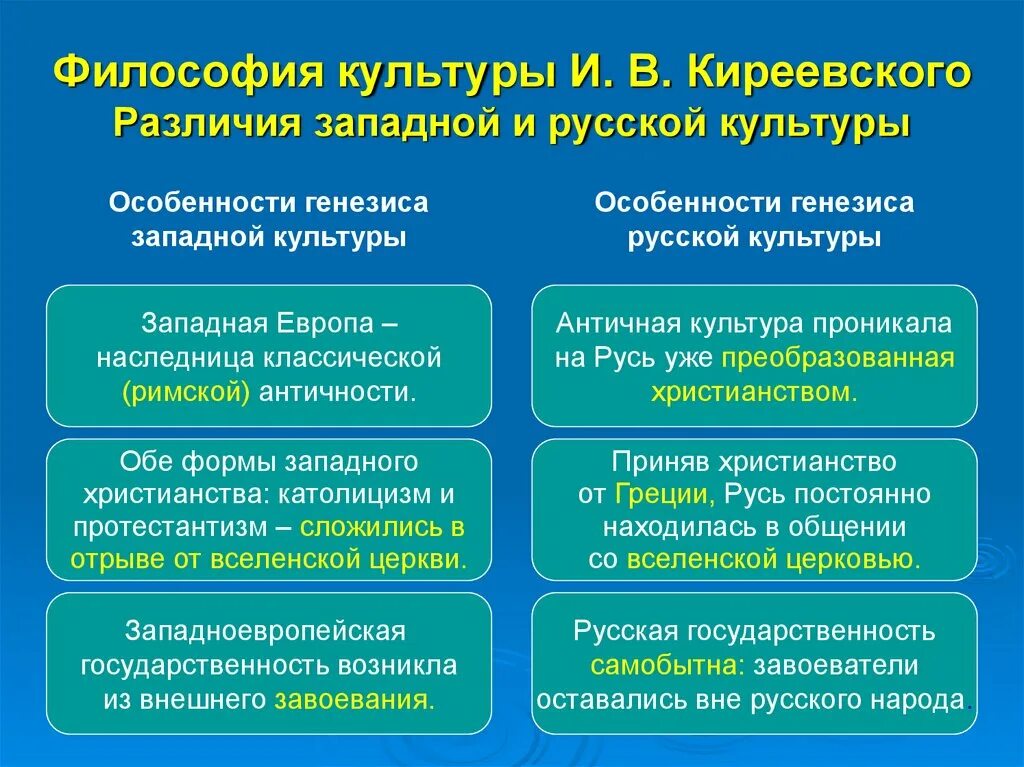 Философия культуры И. В. Киреевского
Различия западной и русской культуры

Особенности генезиса западной культуры

Западная Европа – наследница классической (римской) античности.

Обе формы западного христианства: католицизм и протестантизм – сложились в отрыве от вселенской церкви.

Западноевропейская государственность возникла из внешнего завоевания.

Особенности генезиса русской культуры

Античная культура проникала на Русь уже преобразованная христианством.

Приняв христианство от Греции, Русь постоянно находилась в общении со вселенской церковью.

Русская государственность самобытна: завоеватели оставались вне русского народа.